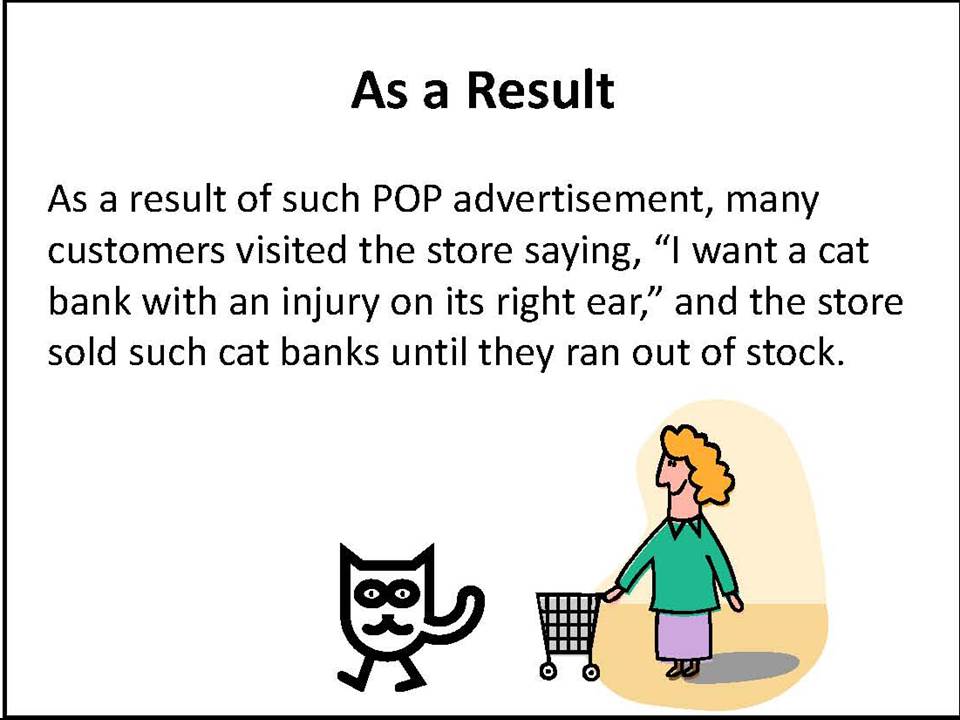 As a Result

As a result of such POP advertisement, many customers visited the store saying, “I want a cat bank with an injury on its right ear,” and the store sold such cat banks until they ran out of stock.